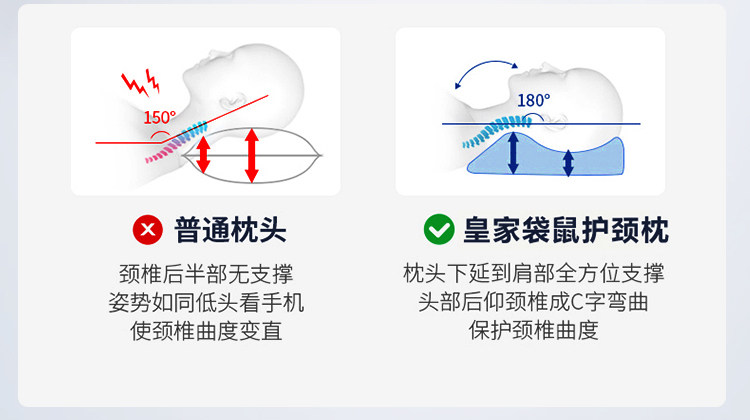 150°

普通枕头

颈椎后半部无支撑
姿势如同低头看手机
使颈椎曲度变直

180°

皇家袋鼠护颈枕

枕头下延到肩部全方位支撑
头部后仰颈椎成C字弯曲
保护颈椎曲度